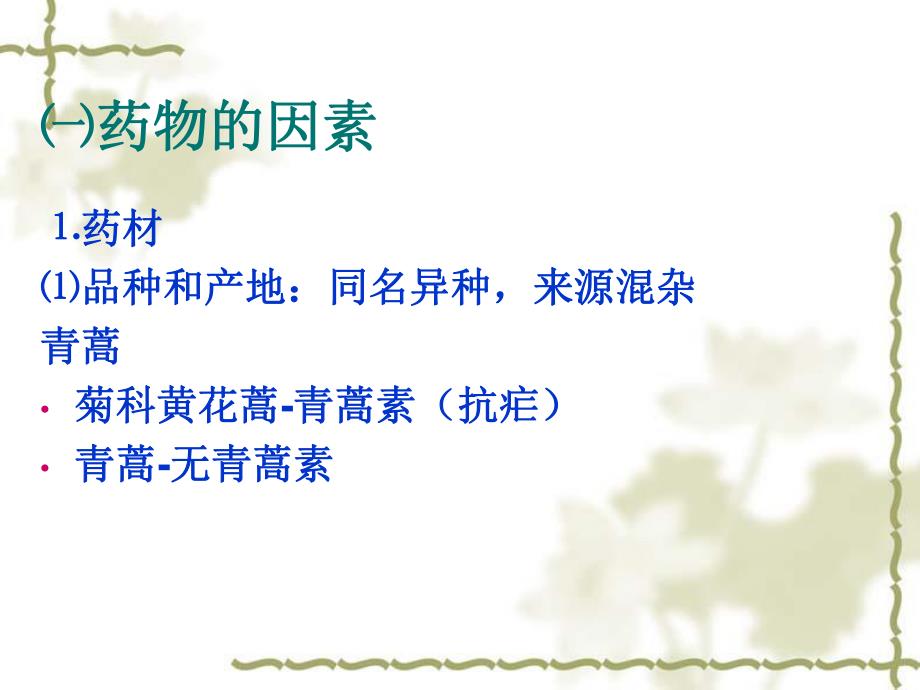 ㈠药物的因素

1.药材

⑴品种和产地：同名异种，来源混杂

青蒿

· 菊科黄花蒿-青蒿素（抗疟）

· 青蒿-无青蒿素